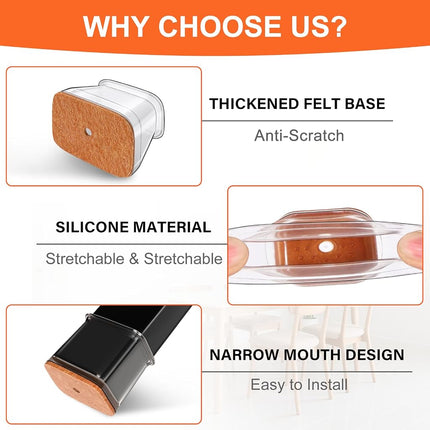 WHY CHOOSE US?

THICKENED FELT BASE

Anti-Scratch

SILICONE MATERIAL

Stretchable & Stretchable

NARROW MOUTH DESIGN

Easy to Install